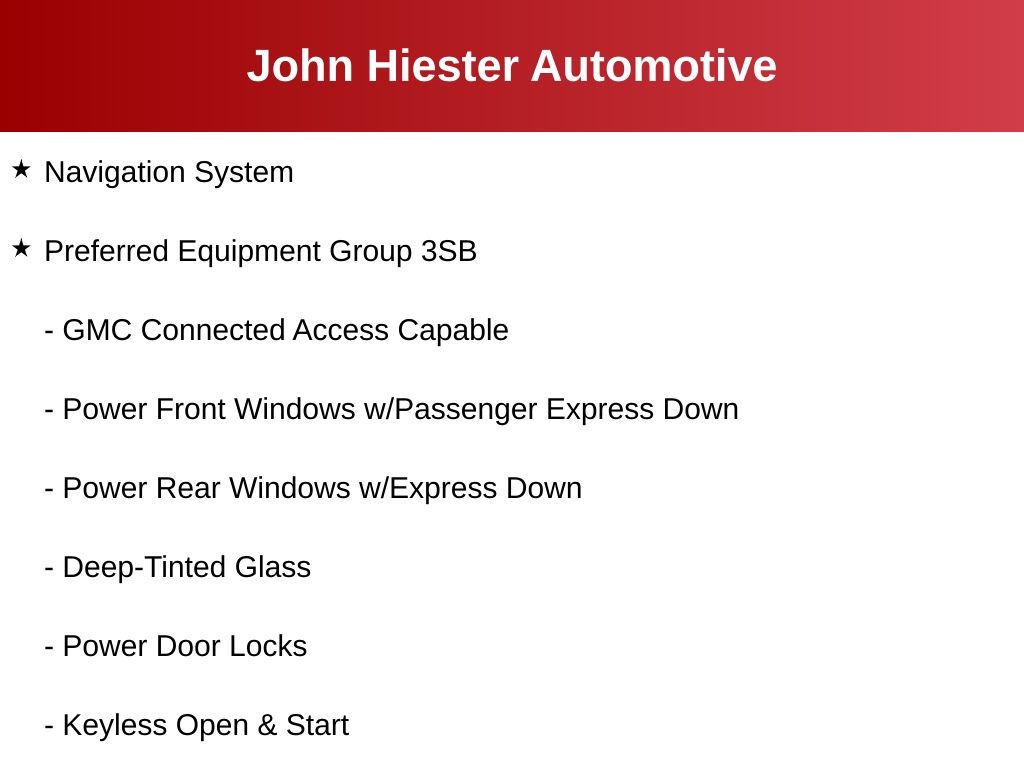 John Hiester Automotive

★ Navigation System

★ Preferred Equipment Group 3SB

- GMC Connected Access Capable

- Power Front Windows w/Passenger Express Down

- Power Rear Windows w/Express Down

- Deep-Tinted Glass

- Power Door Locks

- Keyless Open & Start